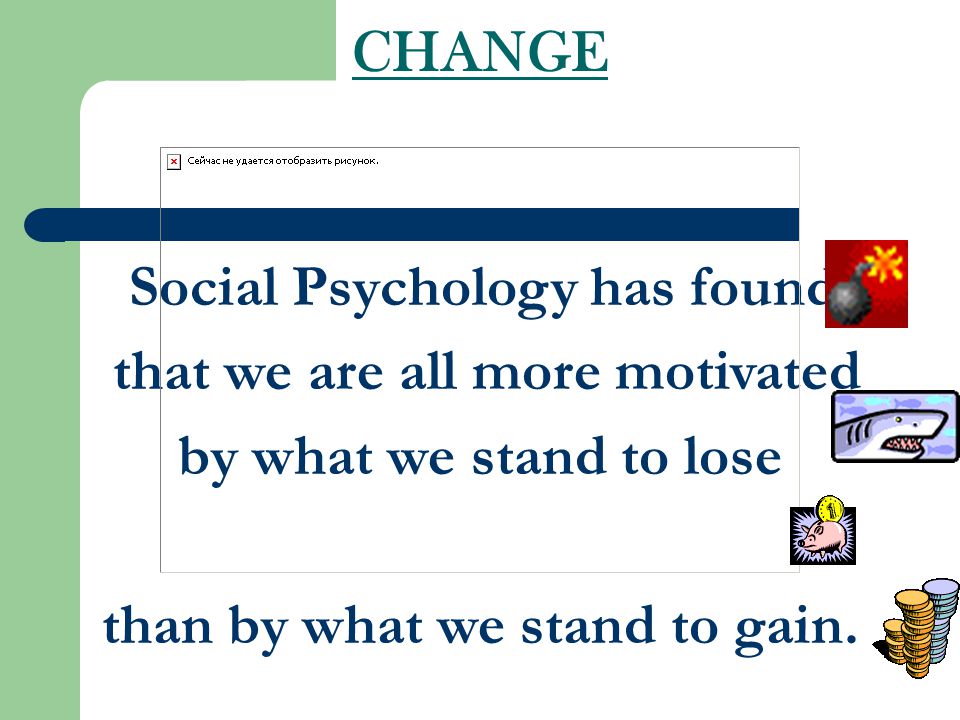 CHANGE

Сейчас не удается отобразить рисунок.

Social Psychology has found that we are all more motivated by what we stand to lose

than by what we stand to gain.